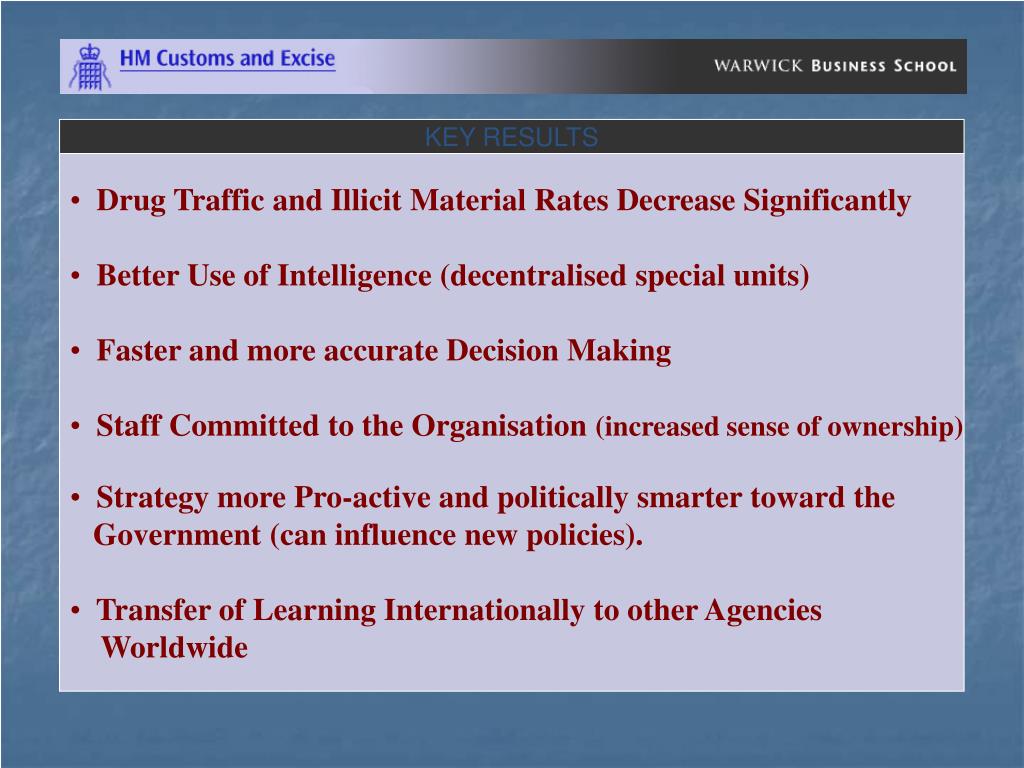 HM Customs and Excise

WARWICK BUSINESS SCHOOL

KEY RESULTS

• Drug Traffic and Illicit Material Rates Decrease Significantly

• Better Use of Intelligence (decentralised special units)

• Faster and more accurate Decision Making

• Staff Committed to the Organisation (increased sense of ownership)

• Strategy more Pro-active and politically smarter toward the Government (can influence new policies).

• Transfer of Learning Internationally to other Agencies Worldwide